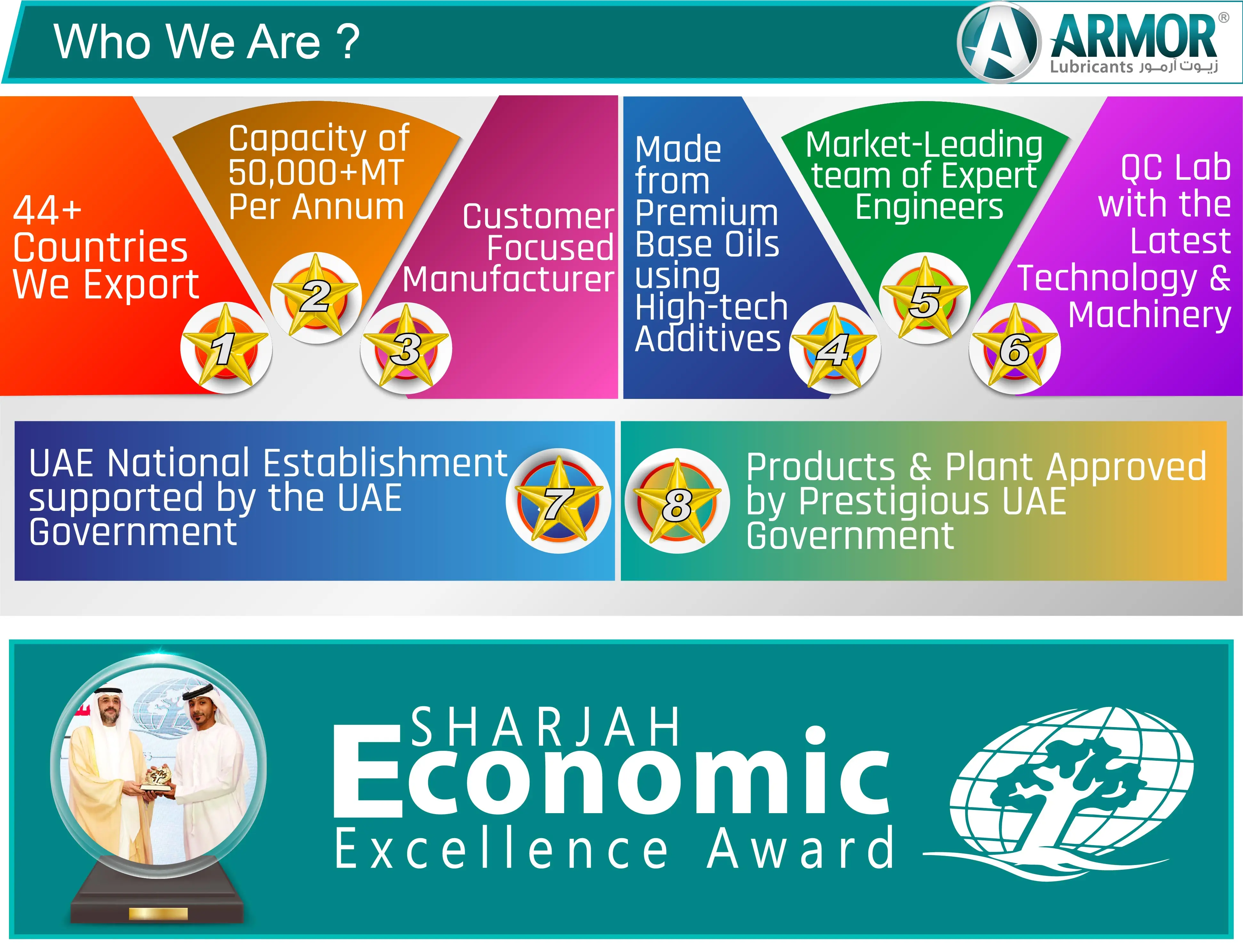 Who We Are ?

ARMOR®
Lubricants زيوت آرمور

44+ Countries We Export
1

Capacity of 50,000+MT Per Annum
2

Customer Focused Manufacturer
3

Made from Premium Base Oils using High-tech Additives
4

Market-Leading team of Expert Engineers
5

QC Lab with the Latest Technology & Machinery
6

UAE National Establishment supported by the UAE Government
7

8
Products & Plant Approved by Prestigious UAE Government

SHARJAH
Economic
Excellence Award